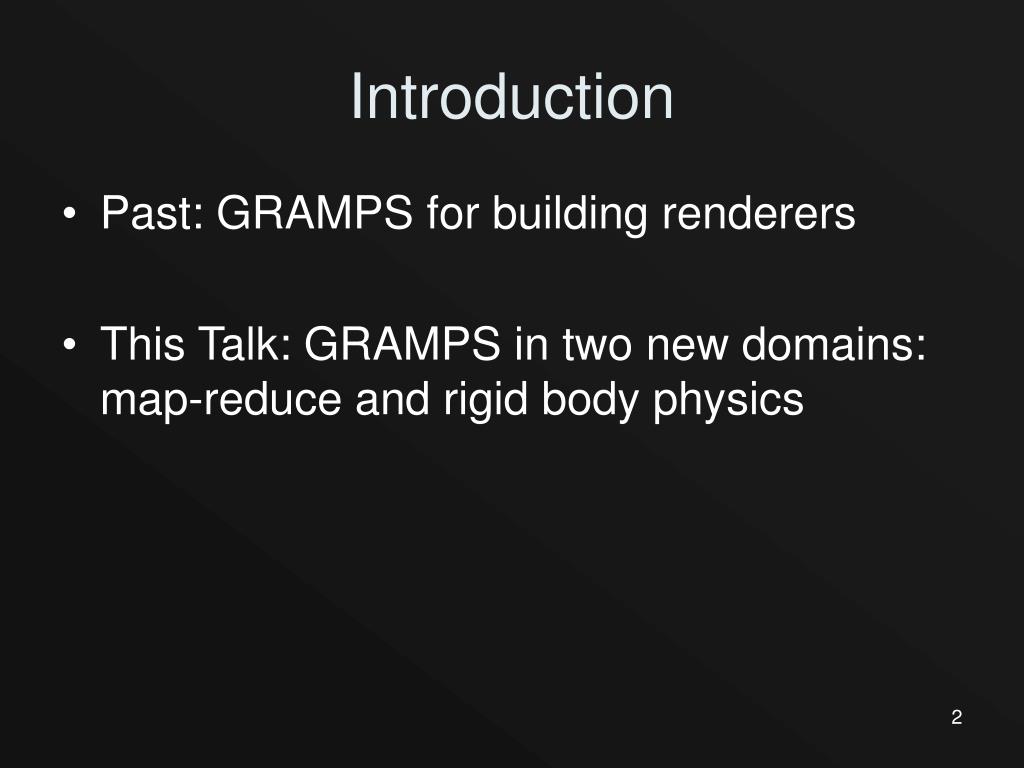 Introduction

• Past: GRAMPS for building renderers

• This Talk: GRAMPS in two new domains: map-reduce and rigid body physics

2